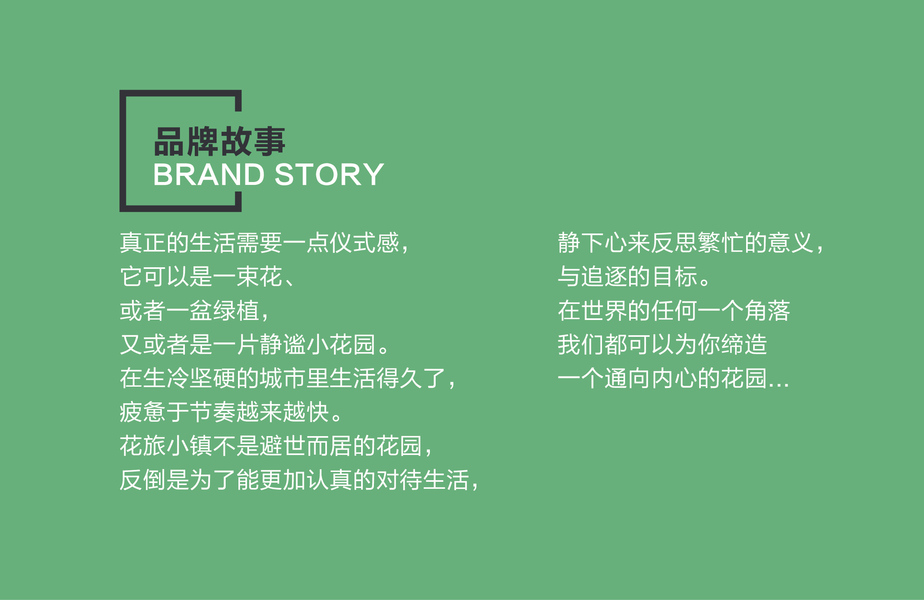 品牌故事
BRAND STORY

真正的生活需要一点仪式感，
它可以是一束花、
或者一盆绿植，
又或者是一片静谧小花园。
在生冷坚硬的城市里生活得久了，
疲惫于节奏越来越快。
花旅小镇不是避世而居的花园，
反倒是为了能更加认真的对待生活，

静下心来反思繁忙的意义，
与追逐的目标。
在世界的任何一个角落
我们都可以为你缔造
一个通向内心的花园...